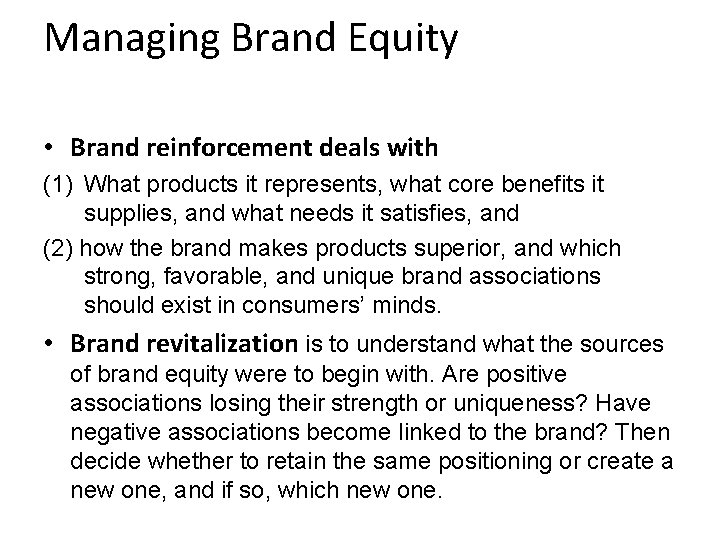 Managing Brand Equity

• Brand reinforcement deals with

(1) What products it represents, what core benefits it supplies, and what needs it satisfies, and

(2) how the brand makes products superior, and which strong, favorable, and unique brand associations should exist in consumers' minds.

• Brand revitalization is to understand what the sources of brand equity were to begin with. Are positive associations losing their strength or uniqueness? Have negative associations become linked to the brand? Then decide whether to retain the same positioning or create a new one, and if so, which new one.